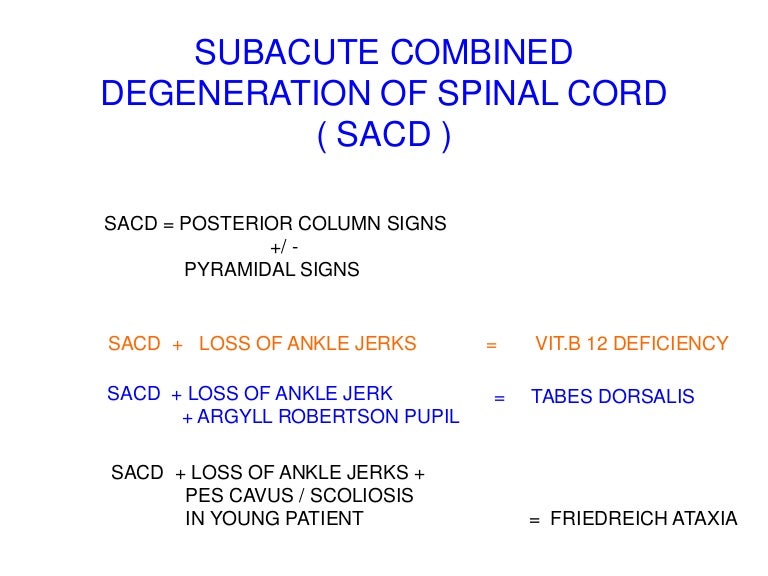 SUBACUTE COMBINED DEGENERATION OF SPINAL CORD ( SACD )

SACD = POSTERIOR COLUMN SIGNS
+/ -
PYRAMIDAL SIGNS

SACD + LOSS OF ANKLE JERKS = VIT.B 12 DEFICIENCY

SACD + LOSS OF ANKLE JERK
+ ARGYLL ROBERTSON PUPIL = TABES DORSALIS

SACD + LOSS OF ANKLE JERKS +
PES CAVUS / SCOLIOSIS
IN YOUNG PATIENT = FRIEDREICH ATAXIA